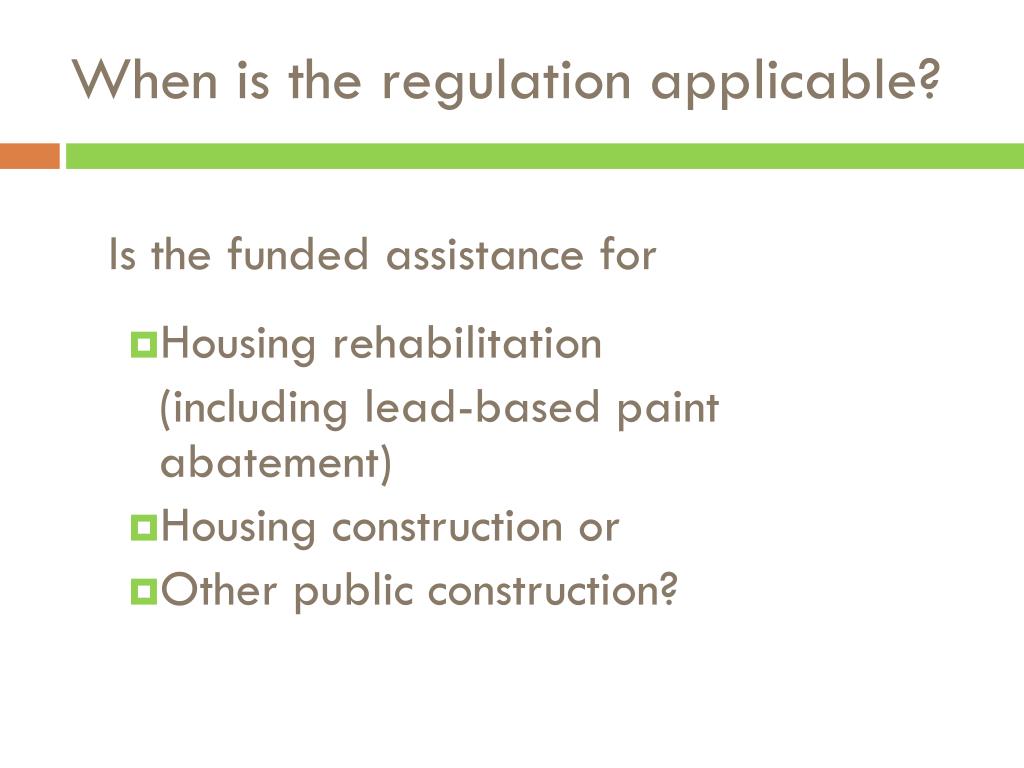 When is the regulation applicable?

Is the funded assistance for

Housing rehabilitation (including lead-based paint abatement)

Housing construction or

Other public construction?